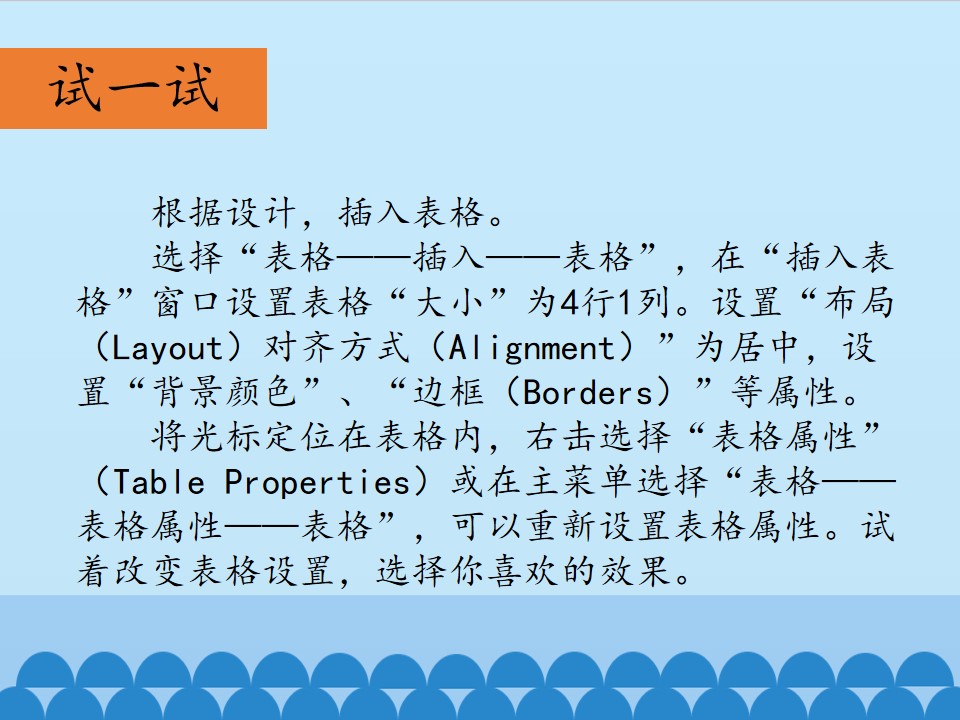 试一试

根据设计，插入表格。

选择“表格——插入——表格”，在“插入表格”窗口设置表格“大小”为4行1列。设置“布局（Layout）对齐方式（Alignment）”为居中，设置“背景颜色”、“边框（Borders）”等属性。

将光标定位在表格内，右击选择“表格属性”（Table Properties）或在主菜单选择“表格——表格属性——表格”，可以重新设置表格属性。试着改变表格设置，选择你喜欢的效果。